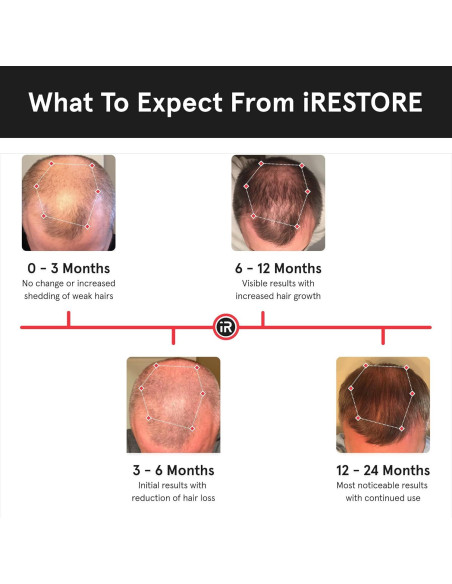 What To Expect From iRESTORE

0 - 3 Months
No change or increased shedding of weak hairs

6 - 12 Months
Visible results with increased hair growth

iR

3 - 6 Months
Initial results with reduction of hair loss

12 - 24 Months
Most noticeable results with continued use